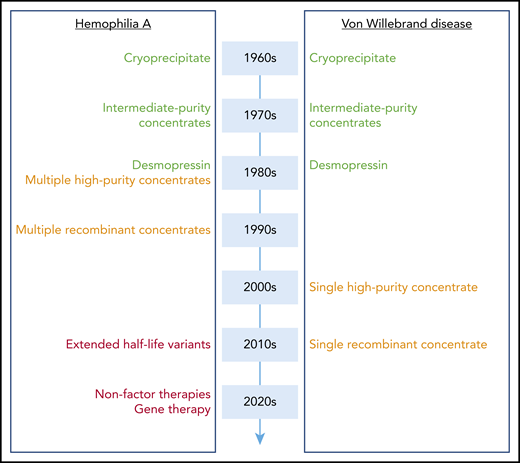 Hemophilia A

Cryoprecipitate

Intermediate-purity concentrates

Desmopressin
Multiple high-purity concentrates

Multiple recombinant concentrates

Extended half-life variants

Non-factor therapies
Gene therapy

1960s

1970s

1980s

1990s

2000s

2010s

2020s

Von Willebrand disease

Cryoprecipitate

Intermediate-purity concentrates

Desmopressin

Single high-purity concentrate

Single recombinant concentrate